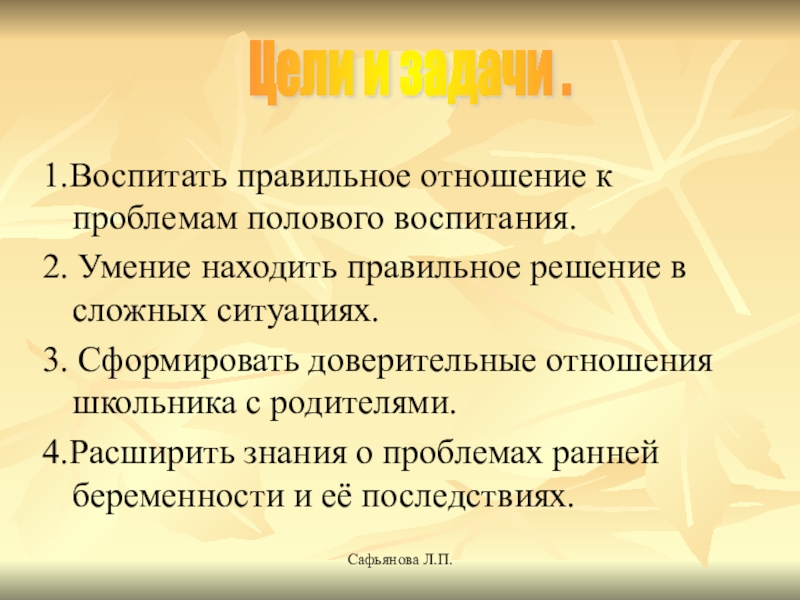 Цели и задачи .

1.Воспитать правильное отношение к проблемам полового воспитания.

2. Умение находить правильное решение в сложных ситуациях.

3. Сформировать доверительные отношения школьника с родителями.

4.Расширить знания о проблемах ранней беременности и её последствиях.

Сафьянова Л.П.